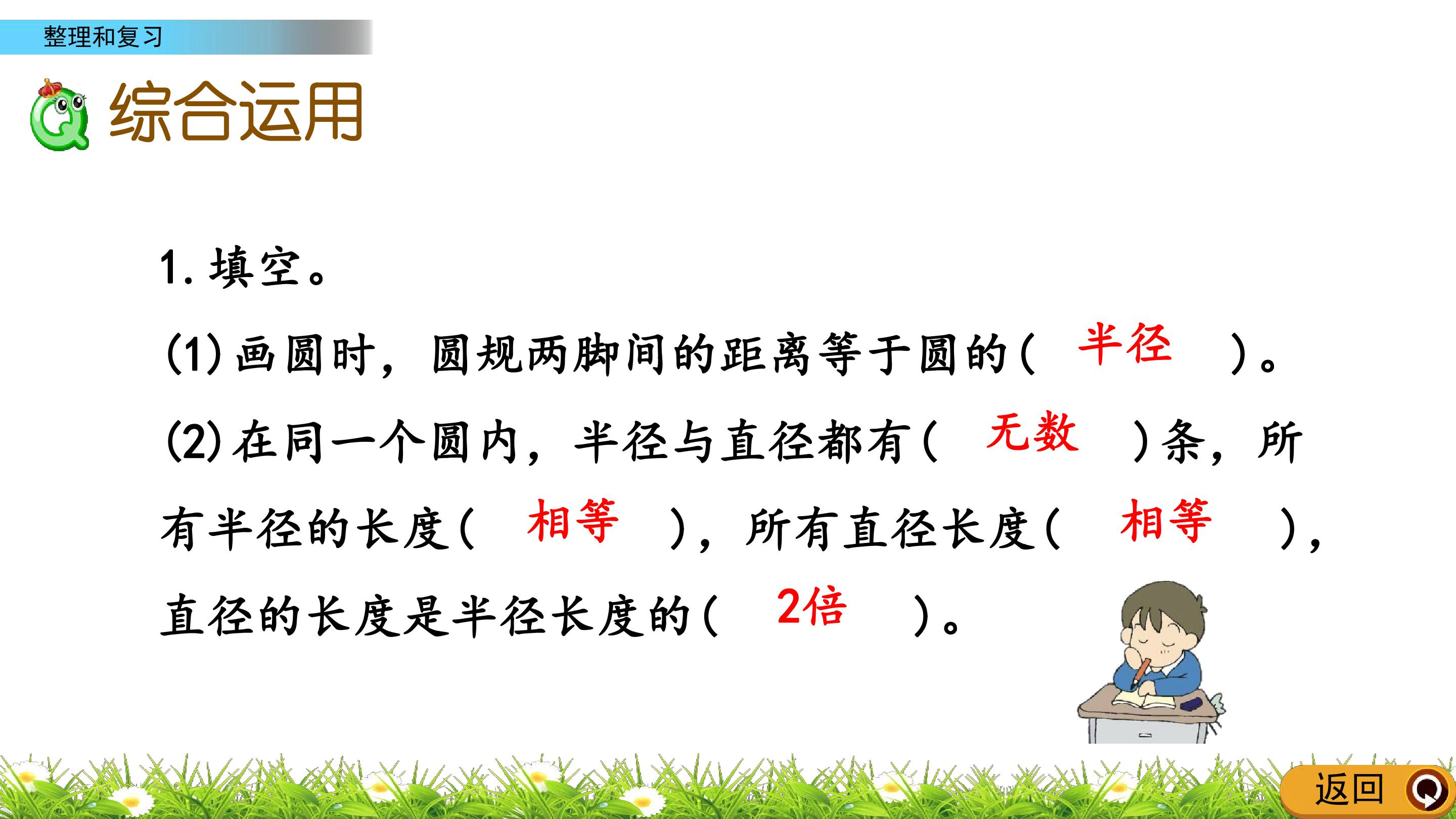 整理和复习

综合运用

1.填空。

(1)画圆时，圆规两脚间的距离等于圆的(半径)。

(2)在同一个圆内，半径与直径都有(无数)条，所有半径的长度(相等)，所有直径长度(相等)，直径的长度是半径长度的(2倍)。

返回